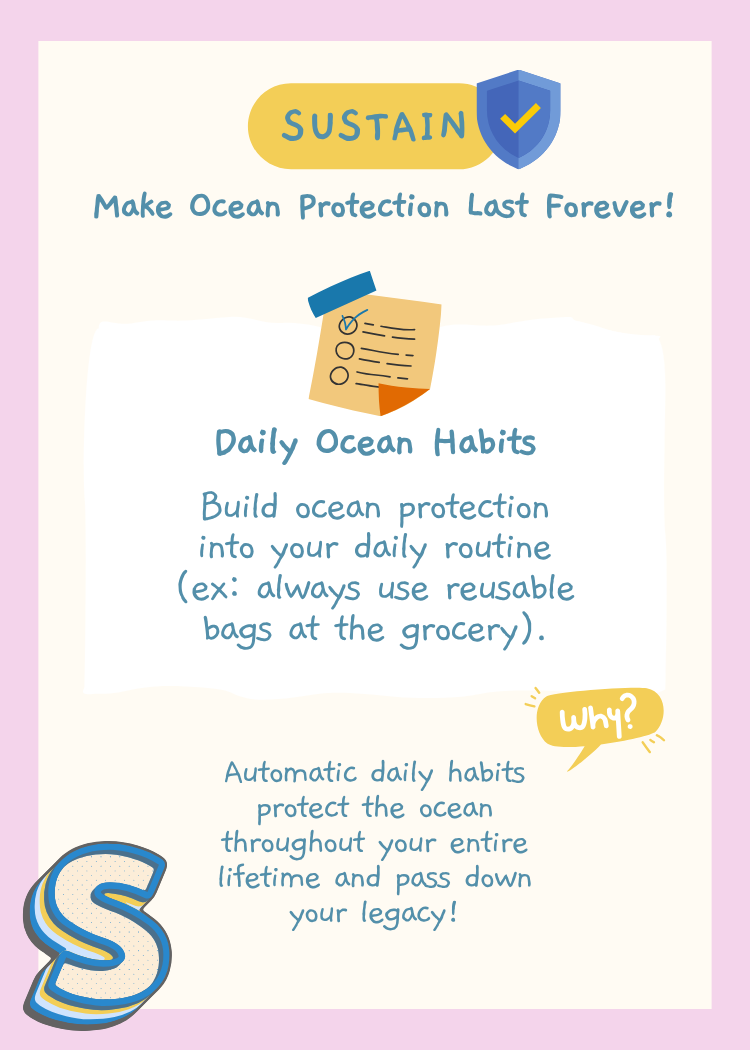 SUSTAIN

Make Ocean Protection Last Forever!

Daily Ocean Habits

Build ocean protection into your daily routine (ex: always use reusable bags at the grocery).

Why?

Automatic daily habits protect the ocean throughout your entire lifetime and pass down your legacy!

S